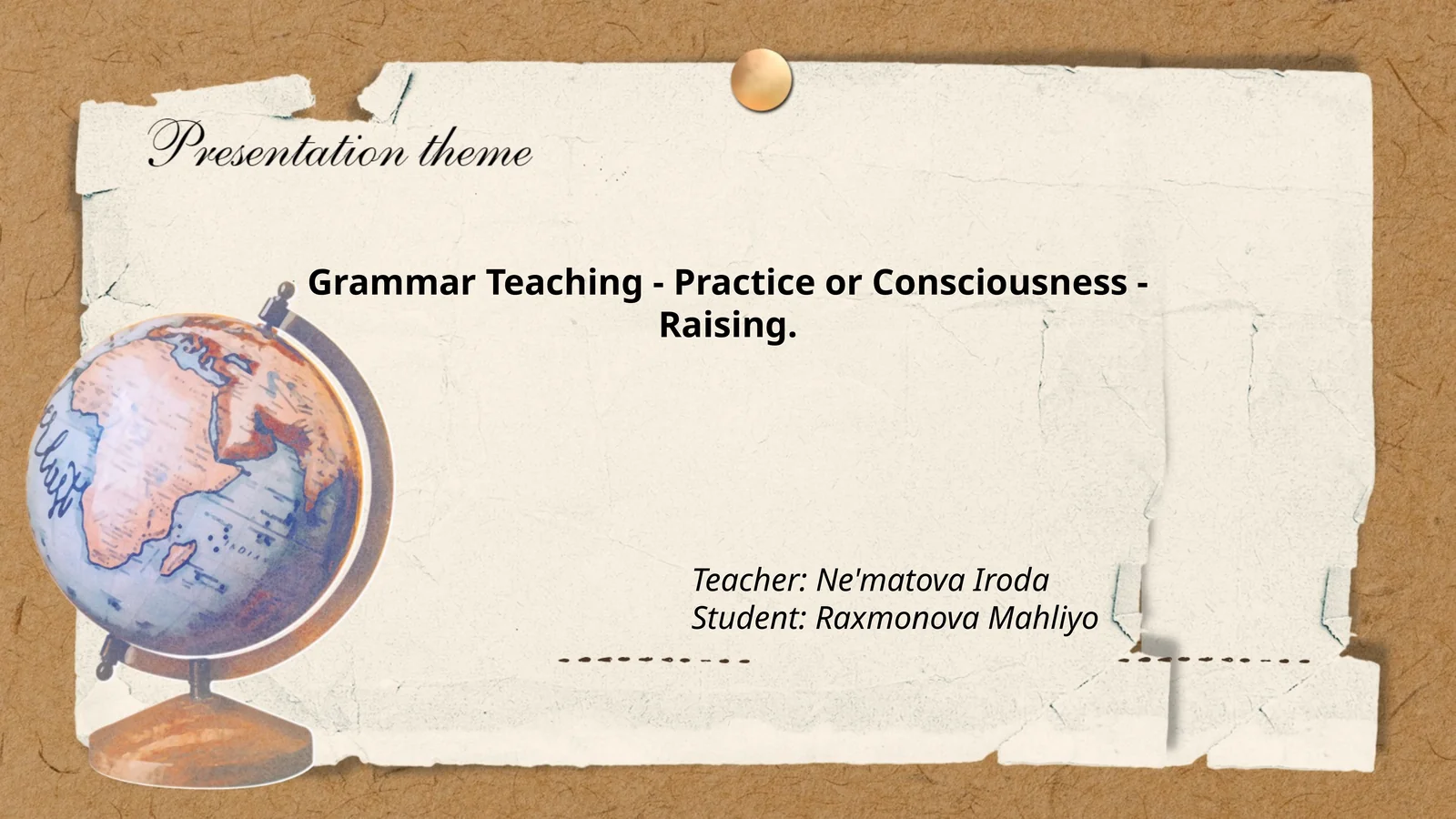 Presentation theme

Grammar Teaching - Practice or Consciousness - Raising.

Teacher: Ne'matova Iroda
Student: Raxmonova Mahliyo